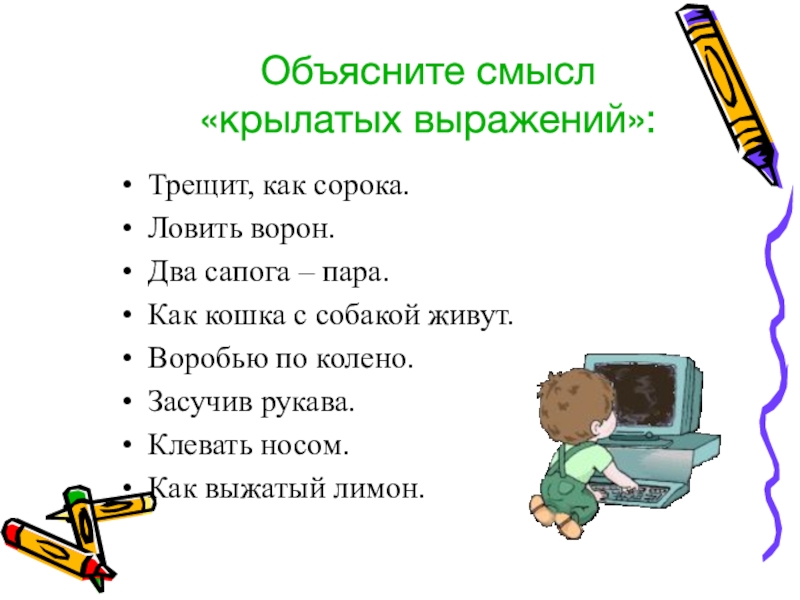 Объясните смысл «крылатых выражений»:

• Трещит, как сорока.
• Ловить ворон.
• Два сапога – пара.
• Как кошка с собакой живут.
• Воробью по колено.
• Засучив рукава.
• Клевать носом.
• Как выжатый лимон.